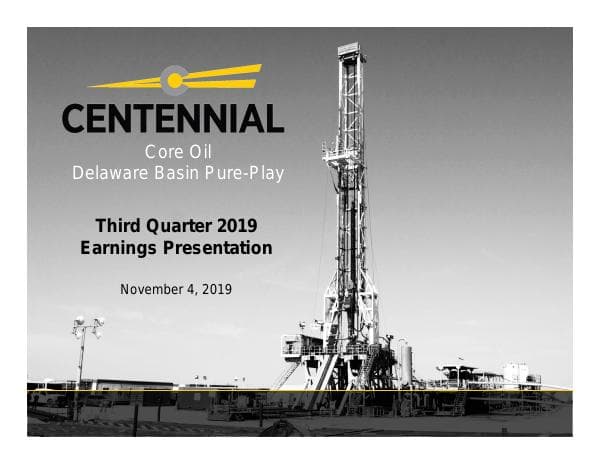 CENTENNIAL

Core Oil
Delaware Basin Pure-Play

Third Quarter 2019
Earnings Presentation

November 4, 2019